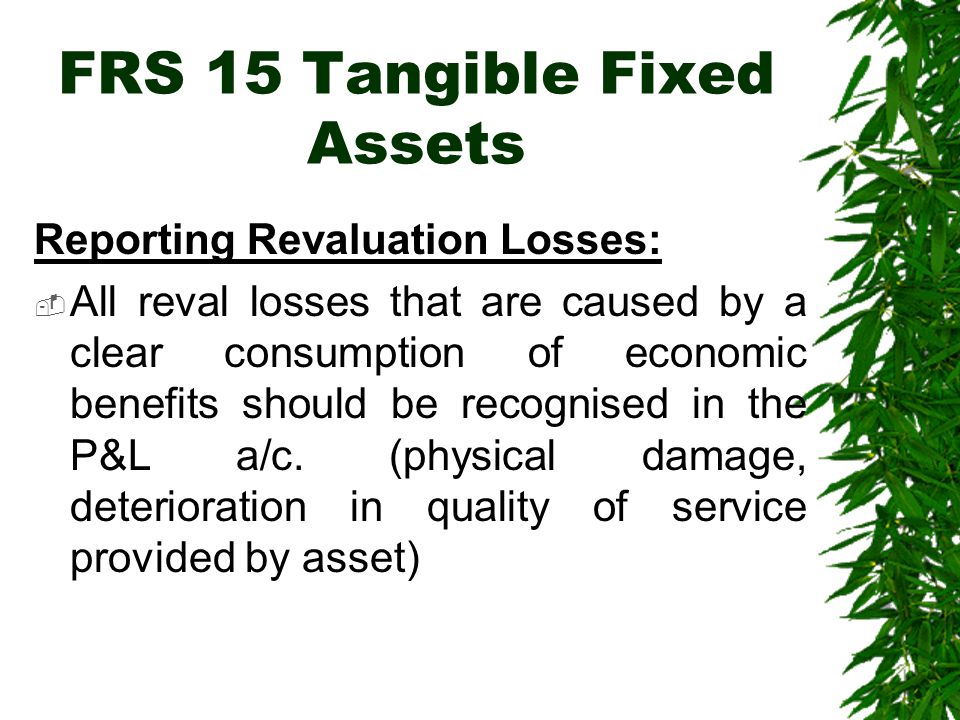 FRS 15 Tangible Fixed Assets

Reporting Revaluation Losses:

All reval losses that are caused by a clear consumption of economic benefits should be recognised in the P&L a/c. (physical damage, deterioration in quality of service provided by asset)